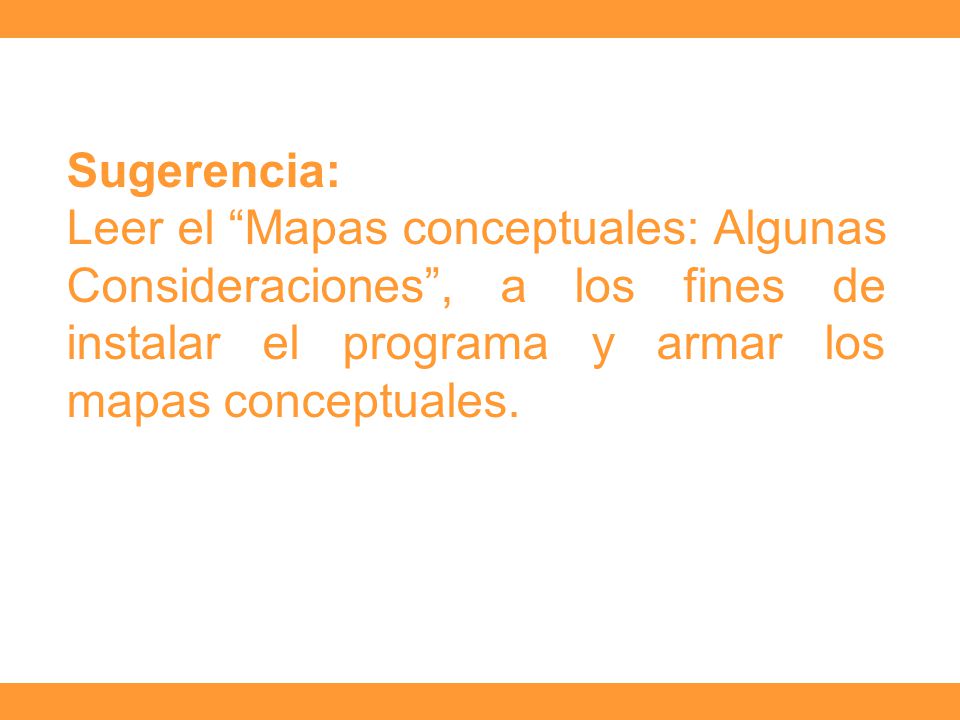 Sugerencia:
Leer el “Mapas conceptuales: Algunas Consideraciones”, a los fines de instalar el programa y armar los mapas conceptuales.